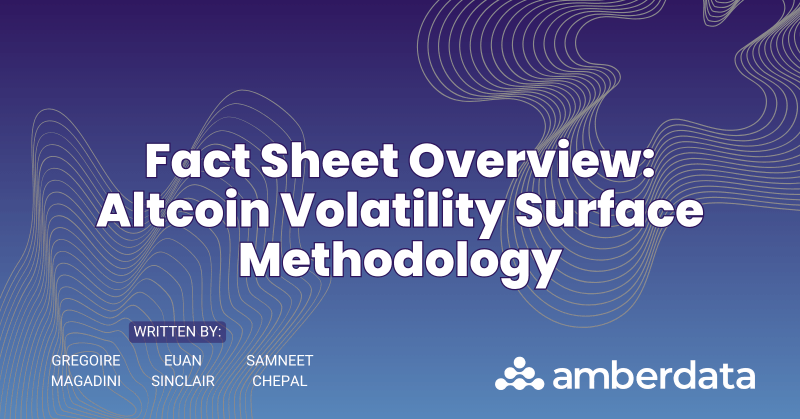 Fact Sheet Overview: Altcoin Volatility Surface Methodology

WRITTEN BY:

GREGOIRE MAGADINI

EUAN SINCLAIR

SAMNEET CHEPAL

amberdata